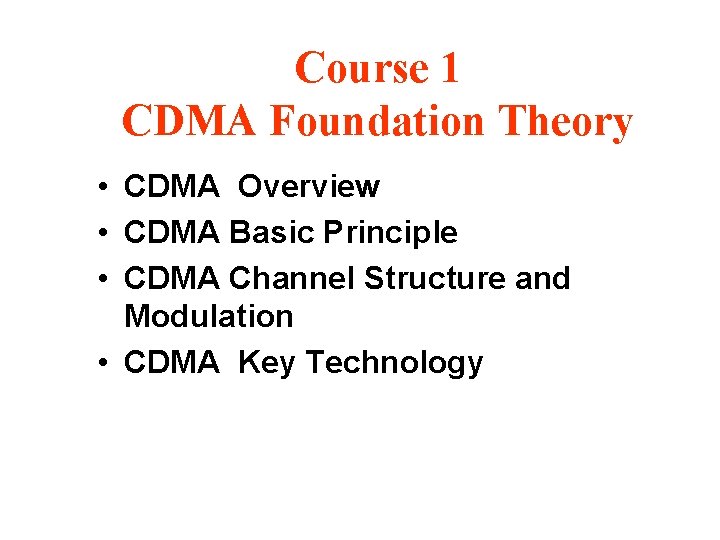 Course 1
CDMA Foundation Theory

• CDMA Overview
• CDMA Basic Principle
• CDMA Channel Structure and Modulation
• CDMA Key Technology